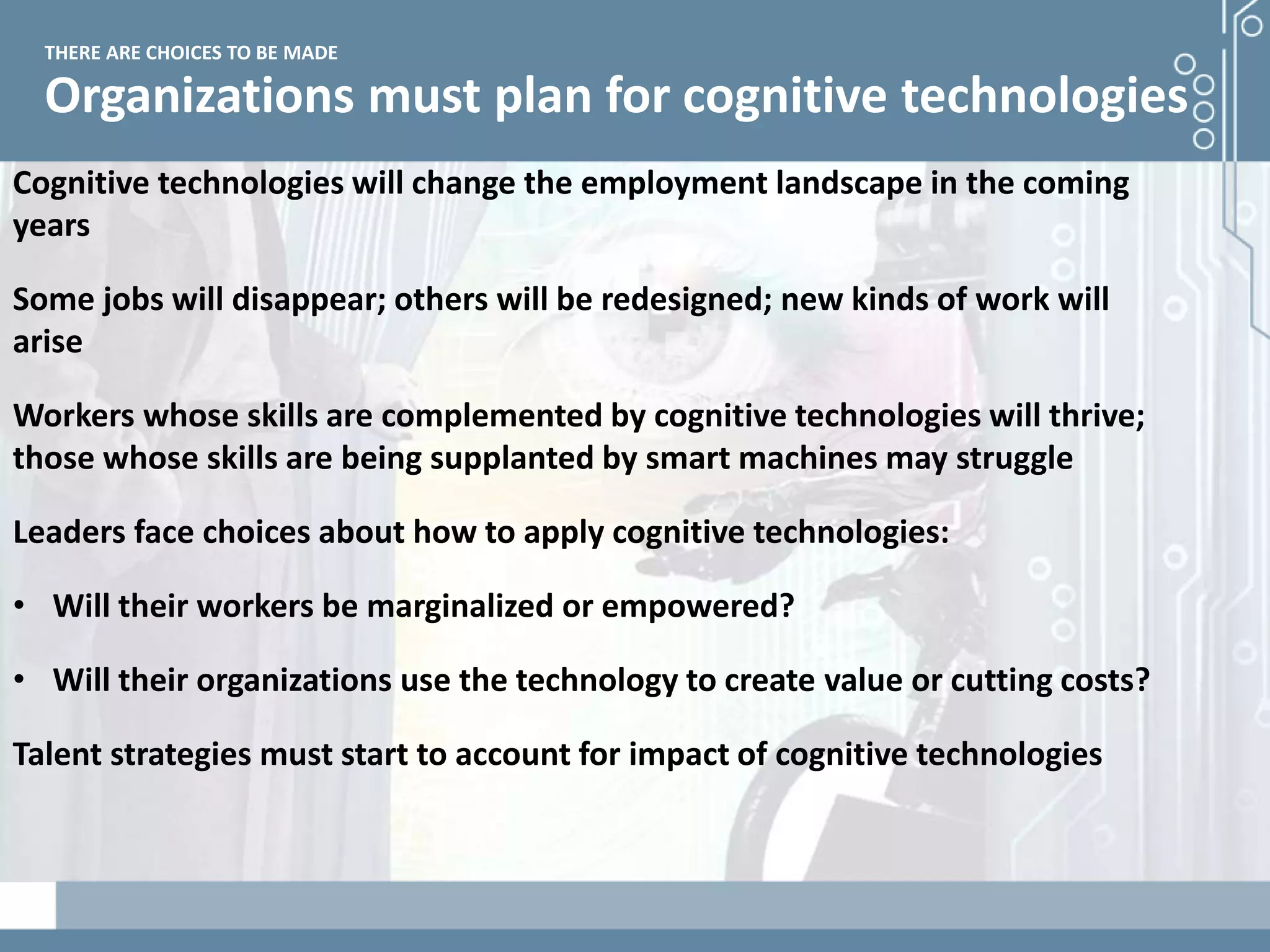 THERE ARE CHOICES TO BE MADE
Organizations must plan for cognitive technologies

Cognitive technologies will change the employment landscape in the coming years

Some jobs will disappear; others will be redesigned; new kinds of work will arise

Workers whose skills are complemented by cognitive technologies will thrive; those whose skills are being supplanted by smart machines may struggle

Leaders face choices about how to apply cognitive technologies:

• Will their workers be marginalized or empowered?

• Will their organizations use the technology to create value or cutting costs?

Talent strategies must start to account for impact of cognitive technologies